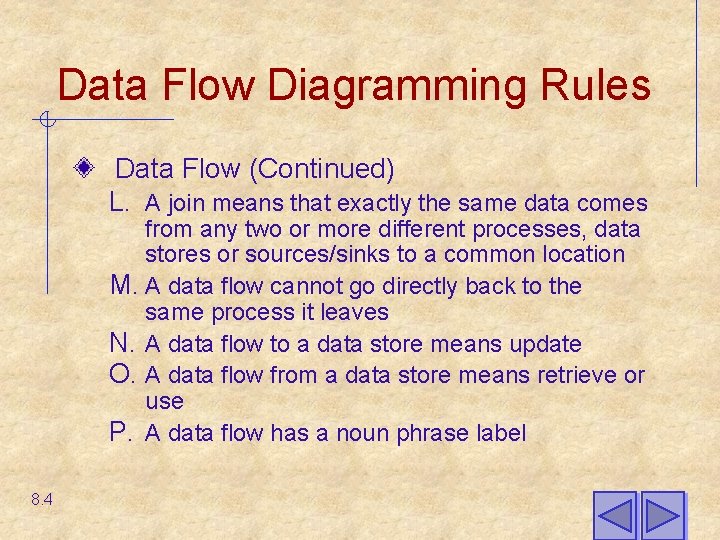 Data Flow Diagramming Rules

Data Flow (Continued)

L. A join means that exactly the same data comes from any two or more different processes, data stores or sources/sinks to a common location

M. A data flow cannot go directly back to the same process it leaves

N. A data flow to a data store means update

O. A data flow from a data store means retrieve or use

P. A data flow has a noun phrase label

8.4